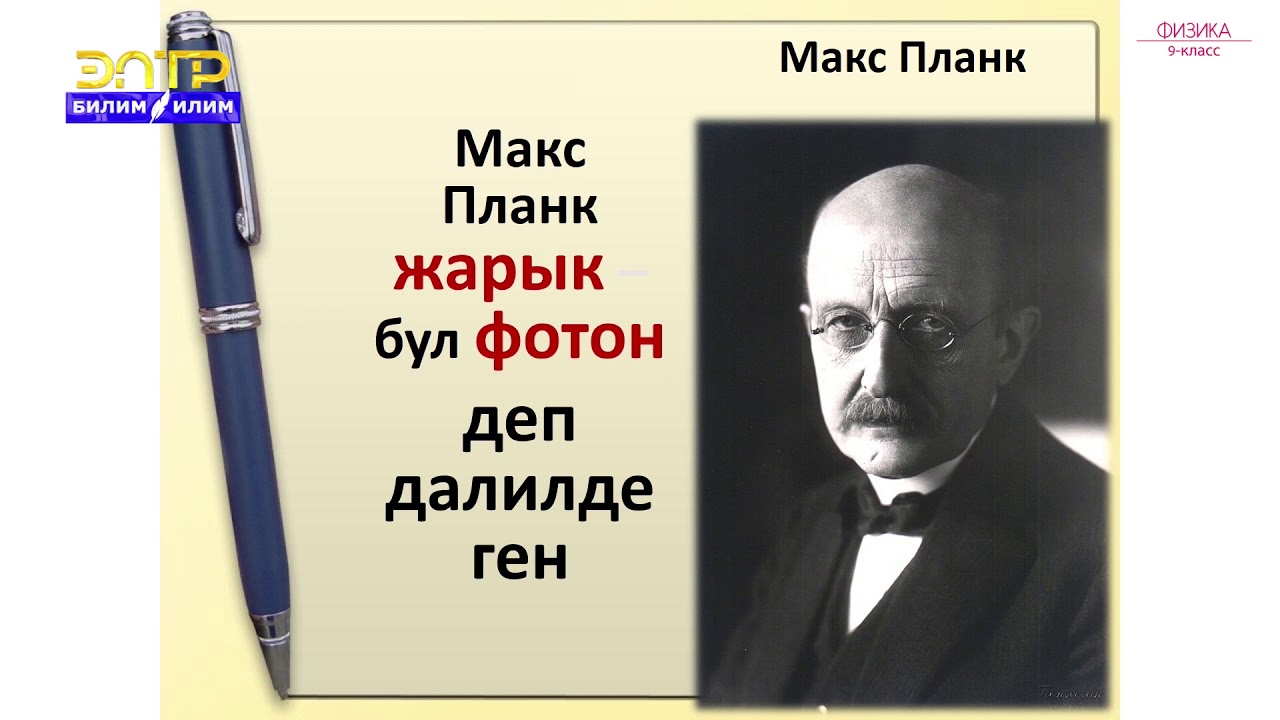 ЭЛТР
БИЛИМ ИЛИМ

ФИЗИКА
9-класс

Макс Планк

Макс Планк жарык – бул фотон деп далилдеген